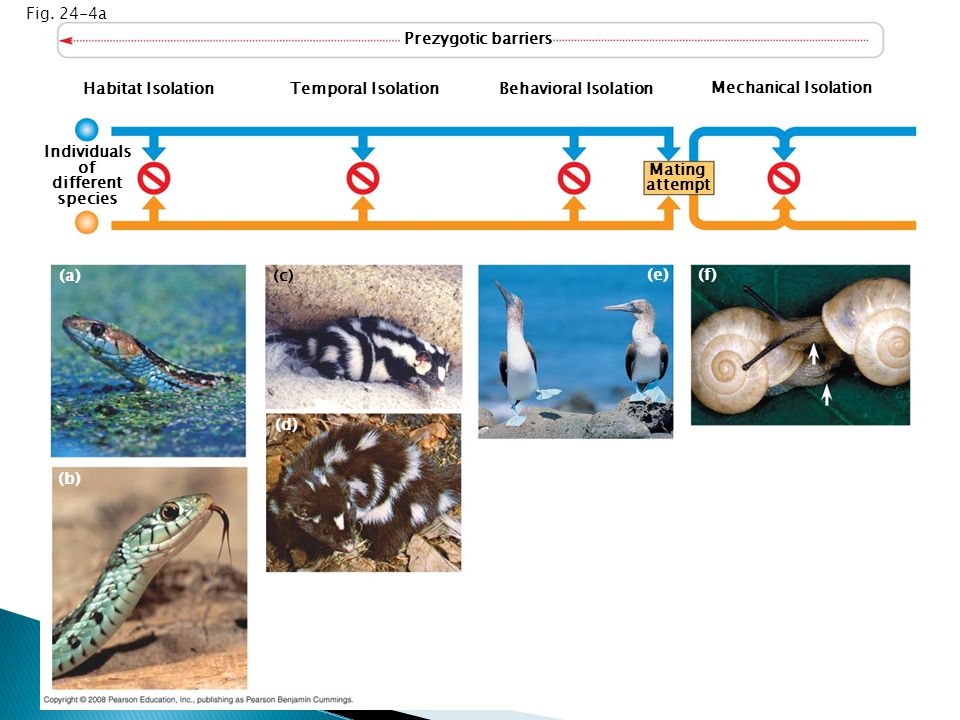 Fig. 24-4a

Prezygotic barriers

Habitat Isolation

Temporal Isolation

Behavioral Isolation

Mechanical Isolation

Individuals of different species

Mating attempt

(a)

(b)

(c)

(d)

(e)

(f)

Copyright © 2008 Pearson Education, Inc., publishing as Pearson Benjamin Cummings.